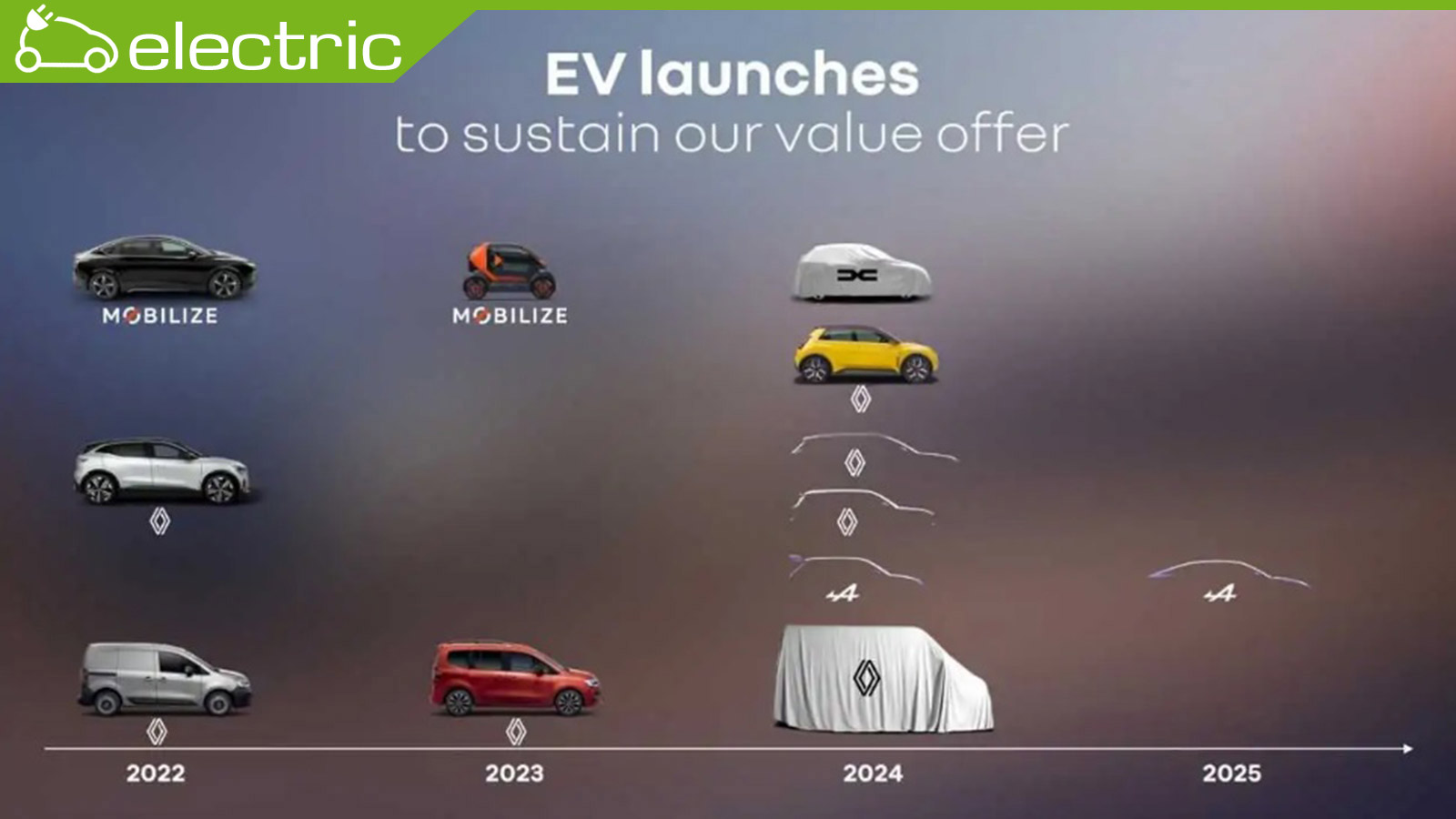 electric

EV launches
to sustain our value offer

MOBILIZE

MOBILIZE

2022

2023

2024

2025